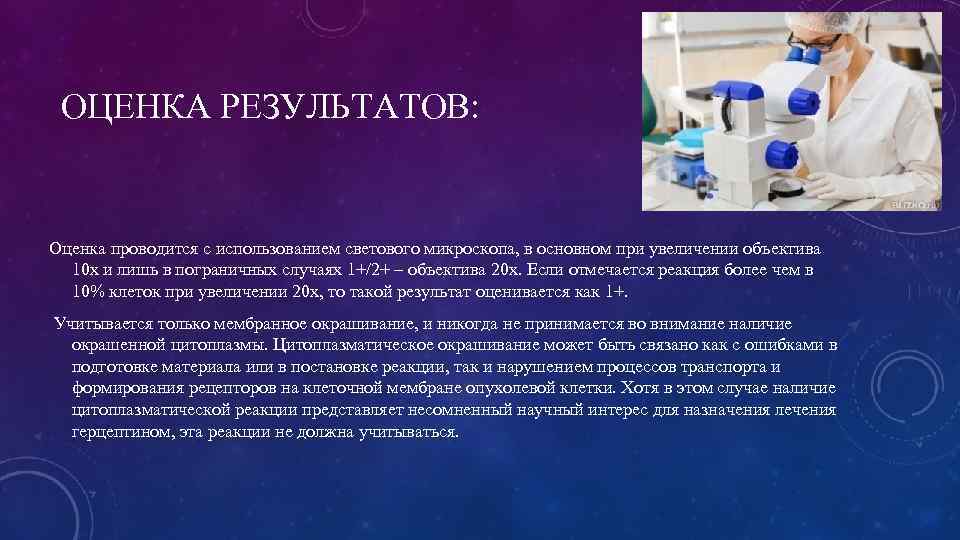 ОЦЕНКА РЕЗУЛЬТАТОВ:

Оценка проводится с использованием светового микроскопа, в основном при увеличении объектива 10х и лишь в пограничных случаях 1+/2+ – объектива 20х. Если отмечается реакция более чем в 10% клеток при увеличении 20х, то такой результат оценивается как 1+.

Учитывается только мембранное окрашивание, и никогда не принимается во внимание наличие окрашенной цитоплазмы. Цитоплазматическое окрашивание может быть связано как с ошибками в подготовке материала или в постановке реакции, так и нарушением процессов транспорта и формирования рецепторов на клеточной мембране опухолевой клетки. Хотя в этом случае наличие цитоплазматической реакции представляет несомненный научный интерес для назначения лечения герцептином, эта реакции не должна учитываться.